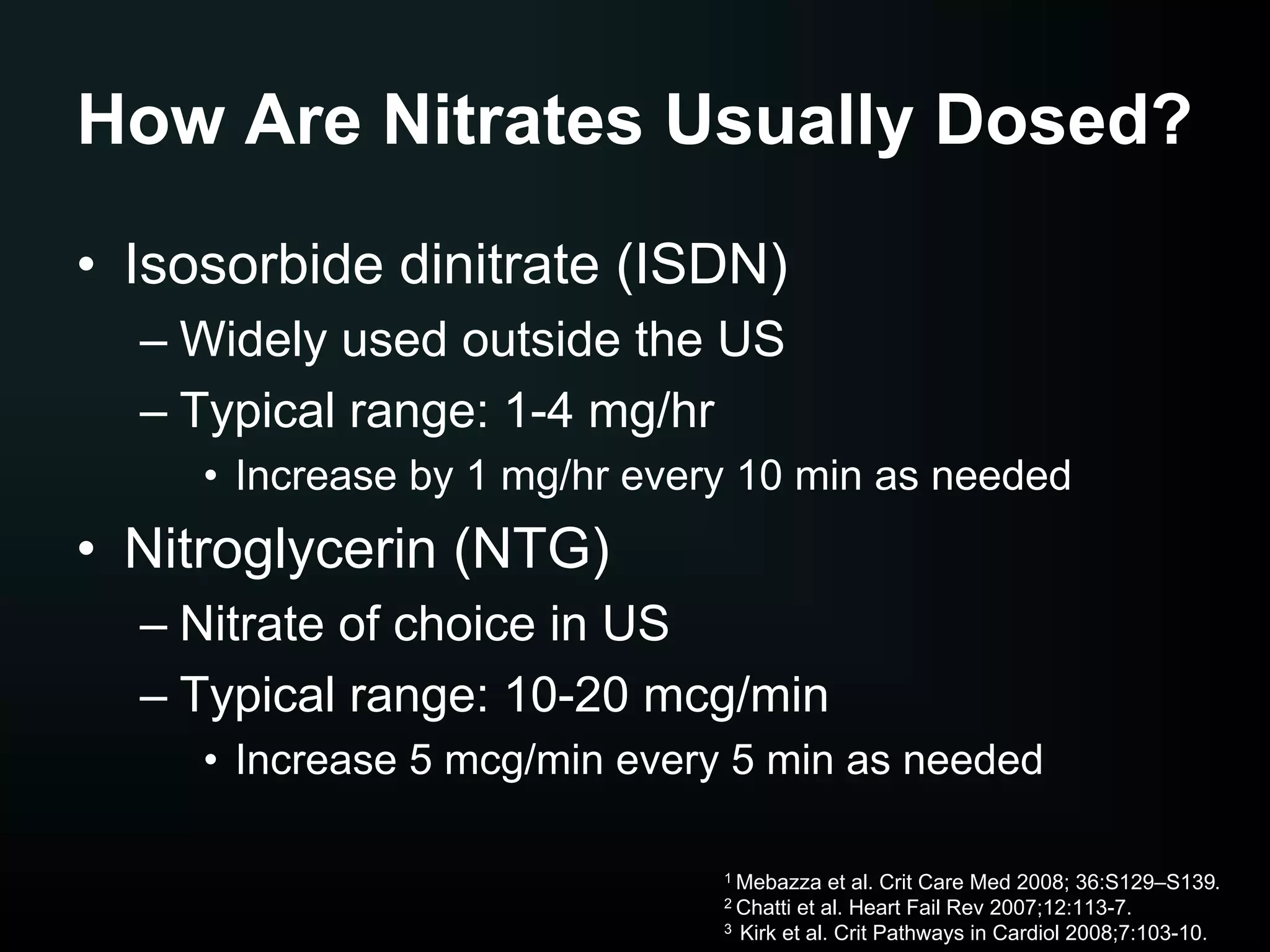 How Are Nitrates Usually Dosed?

• Isosorbide dinitrate (ISDN)
– Widely used outside the US
– Typical range: 1-4 mg/hr
• Increase by 1 mg/hr every 10 min as needed
• Nitroglycerin (NTG)
– Nitrate of choice in US
– Typical range: 10-20 mcg/min
• Increase 5 mcg/min every 5 min as needed

$^1$ Mebazza et al. Crit Care Med 2008; 36:S129–S139.
$^2$ Chatti et al. Heart Fail Rev 2007;12:113-7.
$^3$ Kirk et al. Crit Pathways in Cardiol 2008;7:103-10.